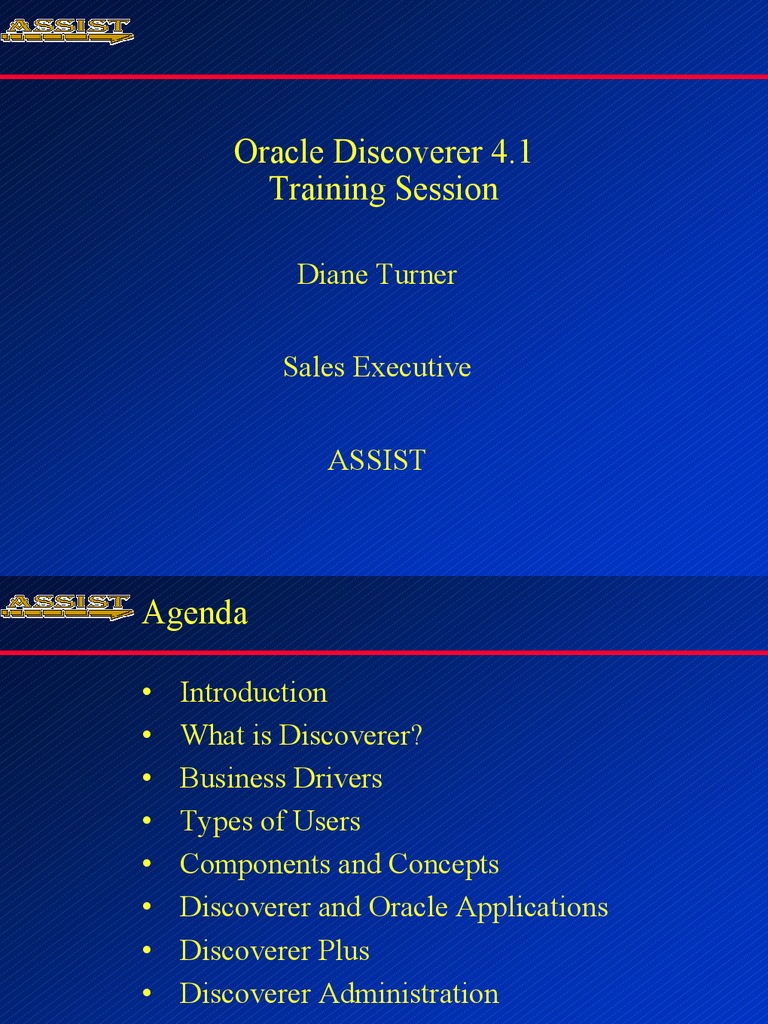 ASSIST

Oracle Discoverer 4.1
Training Session

Diane Turner

Sales Executive

ASSIST

ASSIST

Agenda

• Introduction
• What is Discoverer?
• Business Drivers
• Types of Users
• Components and Concepts
• Discoverer and Oracle Applications
• Discoverer Plus
• Discoverer Administration